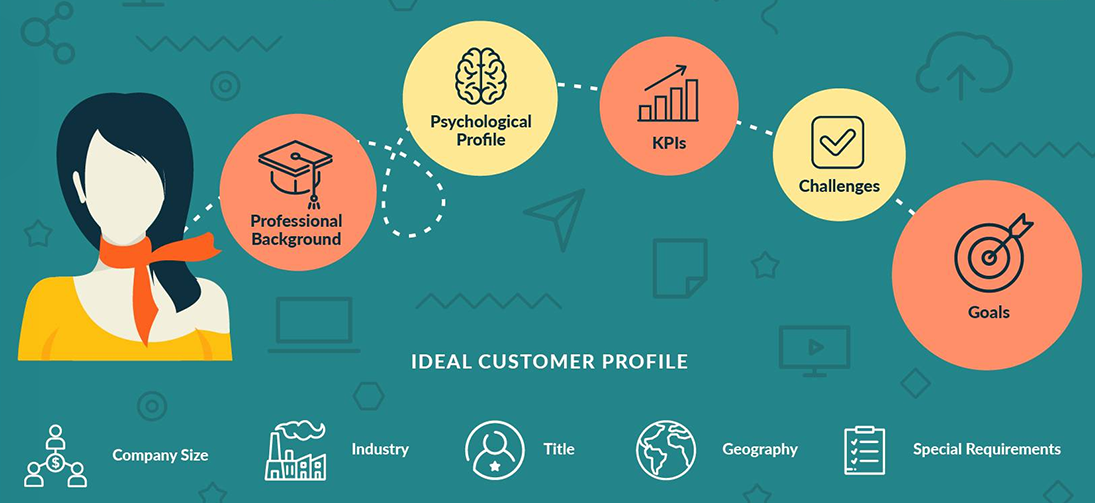 Professional Background

Psychological Profile

KPIs

Challenges

Goals

IDEAL CUSTOMER PROFILE

Company Size

Industry

Title

Geography

Special Requirements